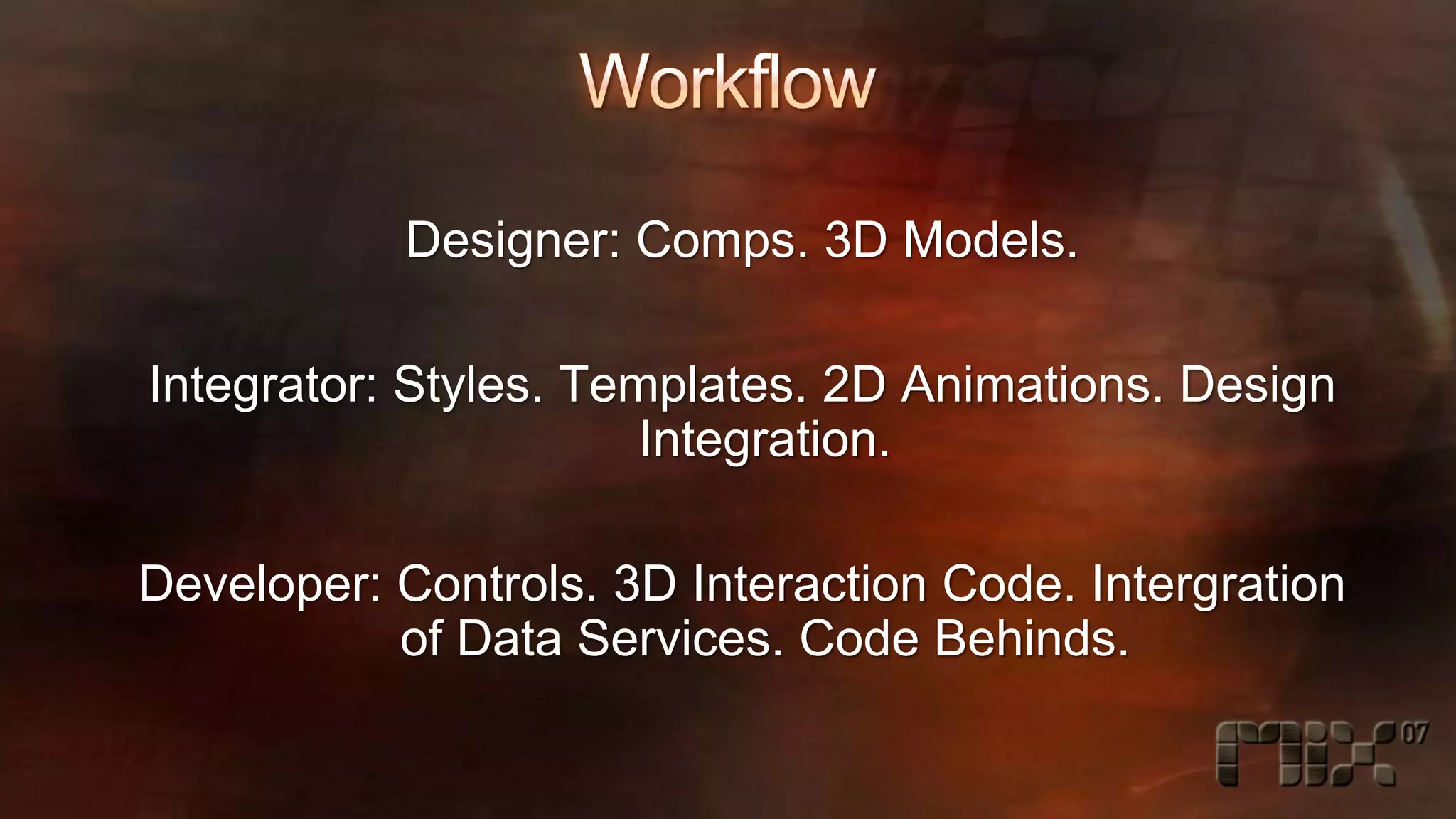 Workflow

Designer: Comps. 3D Models.

Integrator: Styles. Templates. 2D Animations. Design Integration.

Developer: Controls. 3D Interaction Code. Intergration of Data Services. Code Behinds.

mix 07